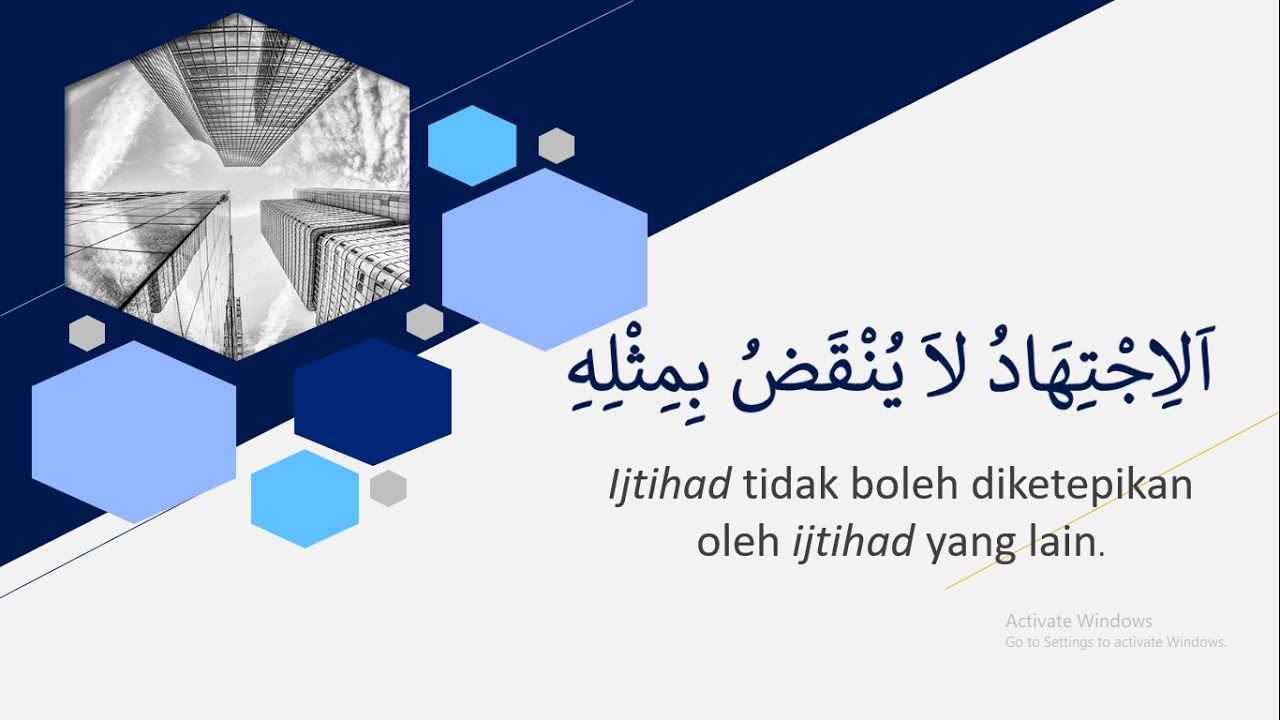 اَلاِجْتِهَادُ لاَ يُنْقَضُ بِمِثْلِهِ

Ijtihad tidak boleh diketepikan oleh ijtihad yang lain.

Activate Windows
Go to Settings to activate Windows.